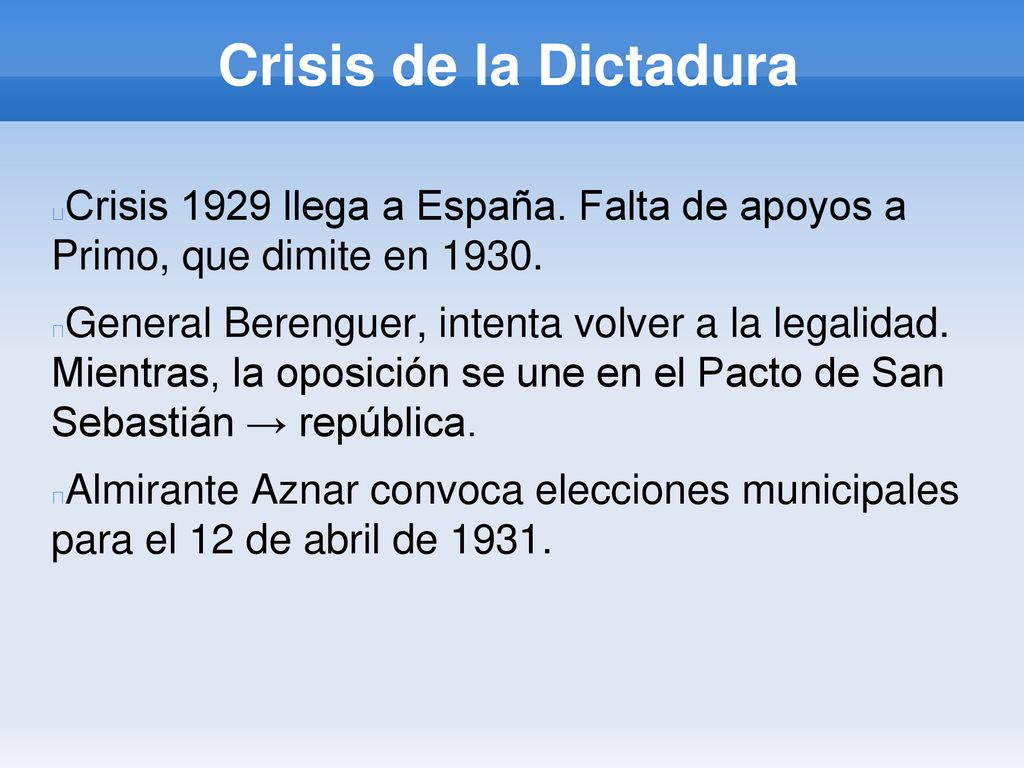 Crisis de la Dictadura

Crisis 1929 llega a España. Falta de apoyos a Primo, que dimite en 1930.

General Berenguer, intenta volver a la legalidad. Mientras, la oposición se une en el Pacto de San Sebastián → república.

Almirante Aznar convoca elecciones municipales para el 12 de abril de 1931.